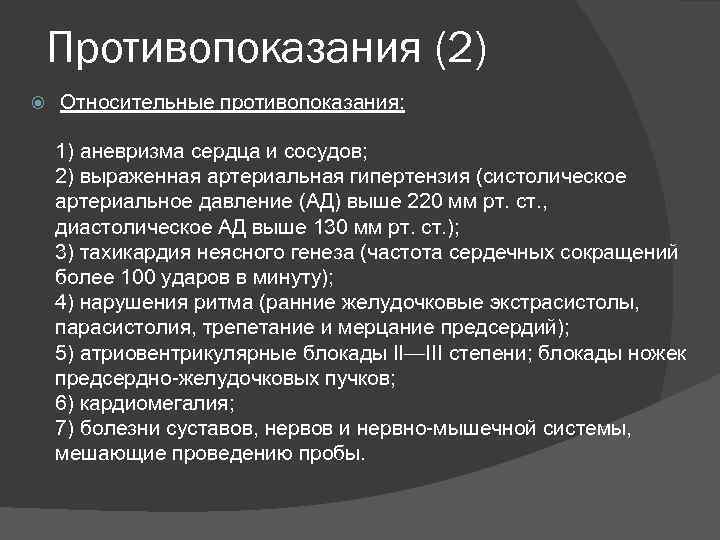 Противопоказания (2)

Относительные противопоказания:

1) аневризма сердца и сосудов;
2) выраженная артериальная гипертензия (систолическое артериальное давление (АД) выше 220 мм рт. ст., диастолическое АД выше 130 мм рт. ст.);
3) тахикардия неясного генеза (частота сердечных сокращений более 100 ударов в минуту);
4) нарушения ритма (ранние желудочковые экстрасистолы, парасистолия, трепетание и мерцание предсердий);
5) атриовентрикулярные блокады II—III степени; блокады ножек предсердно-желудочковых пучков;
6) кардиомегалия;
7) болезни суставов, нервов и нервно-мышечной системы, мешающие проведению пробы.